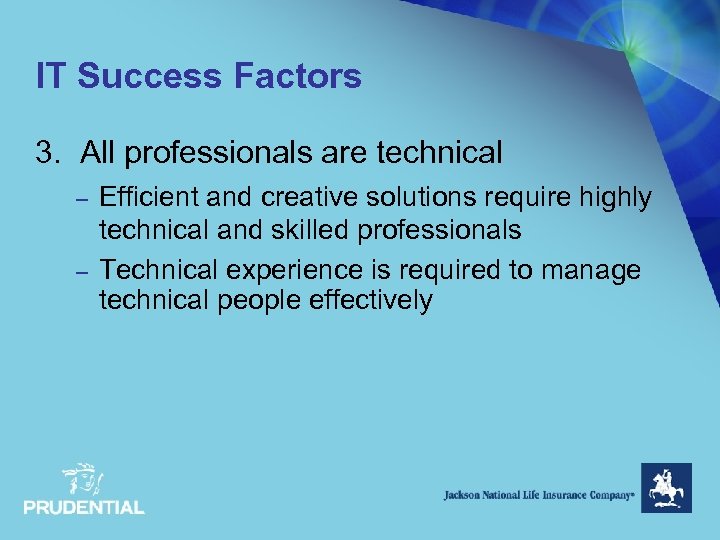 IT Success Factors

3. All professionals are technical

– Efficient and creative solutions require highly technical and skilled professionals

– Technical experience is required to manage technical people effectively

PRUDENTIAL

Jackson National Life Insurance Company®